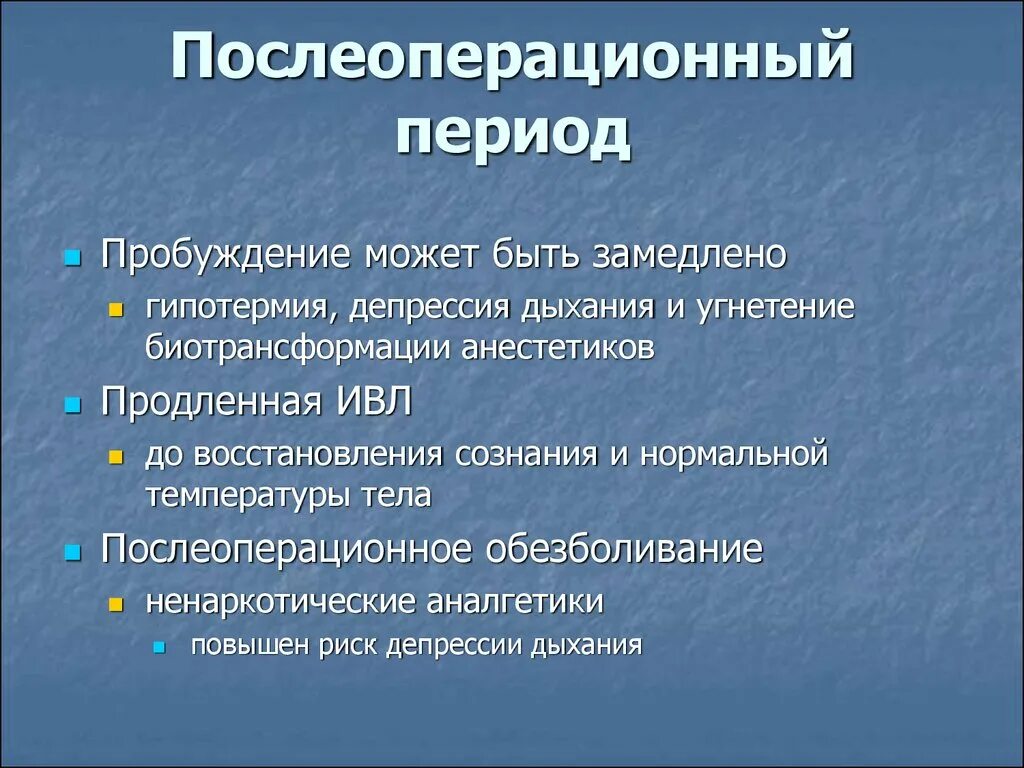 Послеоперационный период

Пробуждение может быть замедлено

гипотермия, депрессия дыхания и угнетение биотрансформации анестетиков

Продленная ИВЛ

до восстановления сознания и нормальной температуры тела

Послеоперационное обезболивание

ненаркотические аналгетики

повышен риск депрессии дыхания